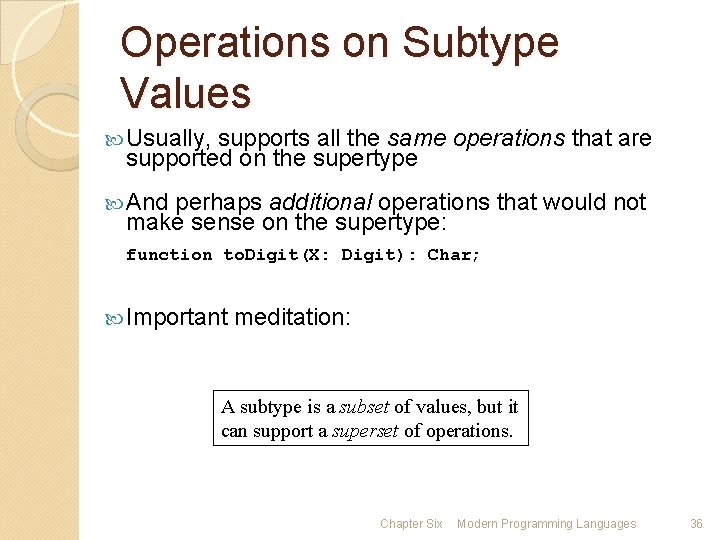 Operations on Subtype Values

Usually, supports all the same operations that are supported on the supertype

And perhaps additional operations that would not make sense on the supertype:

function toDigit(X: Digit): Char;

Important meditation:

A subtype is a subset of values, but it can support a superset of operations.

Chapter Six Modern Programming Languages 36